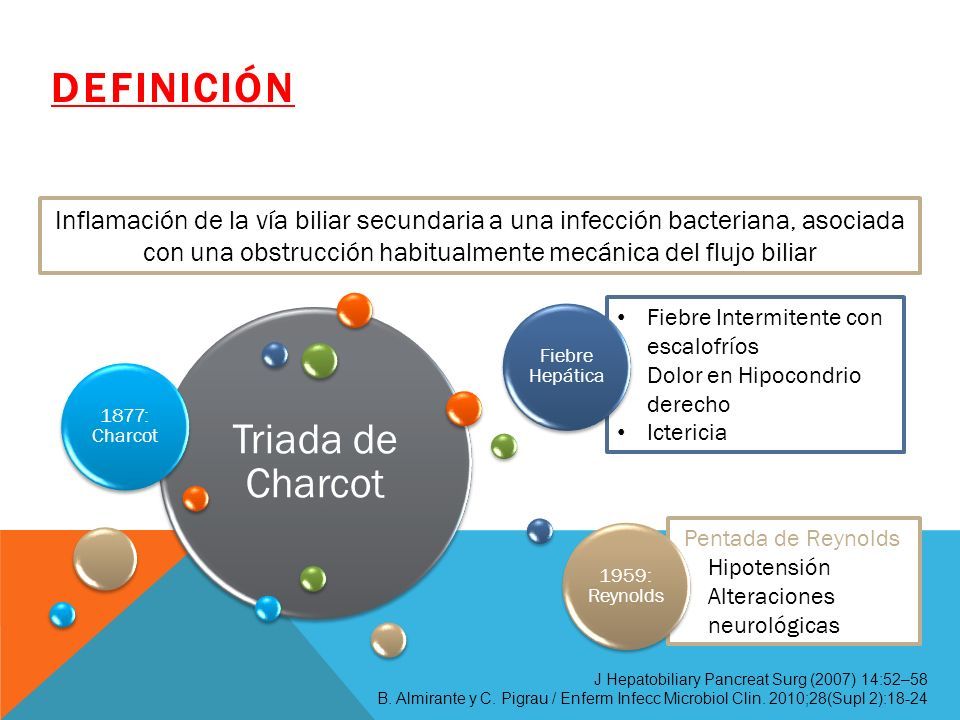 DEFINICIÓN

Inflamación de la vía biliar secundaria a una infección bacteriana, asociada con una obstrucción habitualmente mecánica del flujo biliar

1877: Charcot

Triada de Charcot

Fiebre Hepática

• Fiebre Intermitente con escalofríos
Dolor en Hipocondrio derecho
• Ictericia

1959: Reynolds

Pentada de Reynolds
Hipotensión
Alteraciones neurológicas

J Hepatobiliary Pancreat Surg (2007) 14:52–58
B. Almirante y C. Pigrau / Enferm Infecc Microbiol Clin. 2010;28(Supl 2):18-24